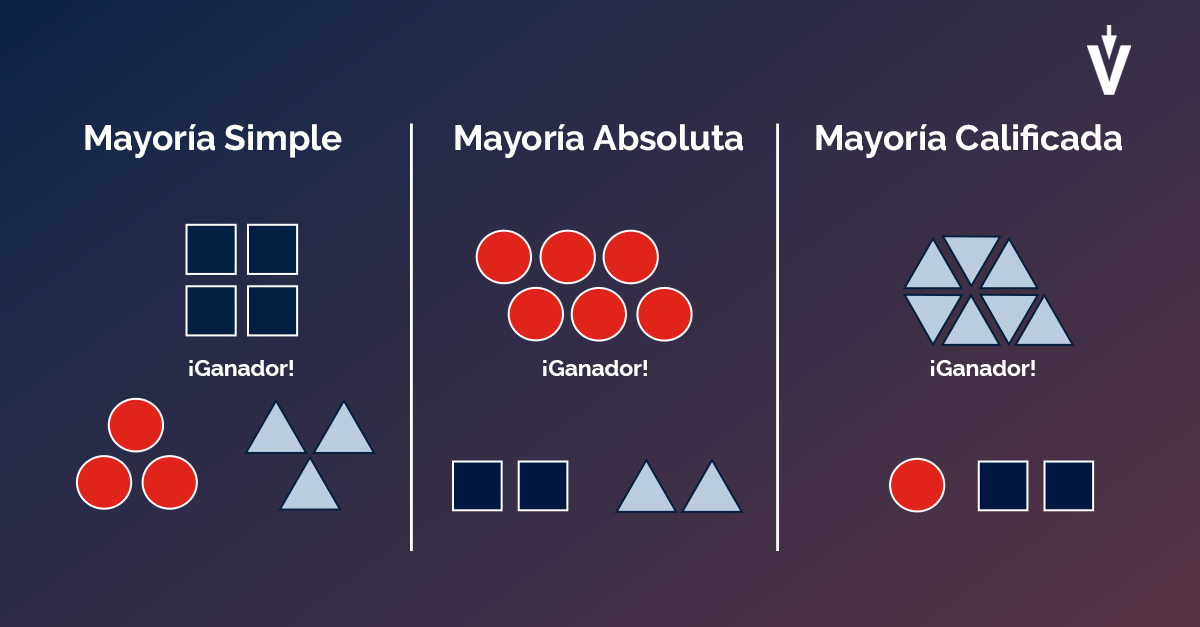 Mayoría Simple

¡Ganador!

Mayoría Absoluta

¡Ganador!

Mayoría Calificada

¡Ganador!